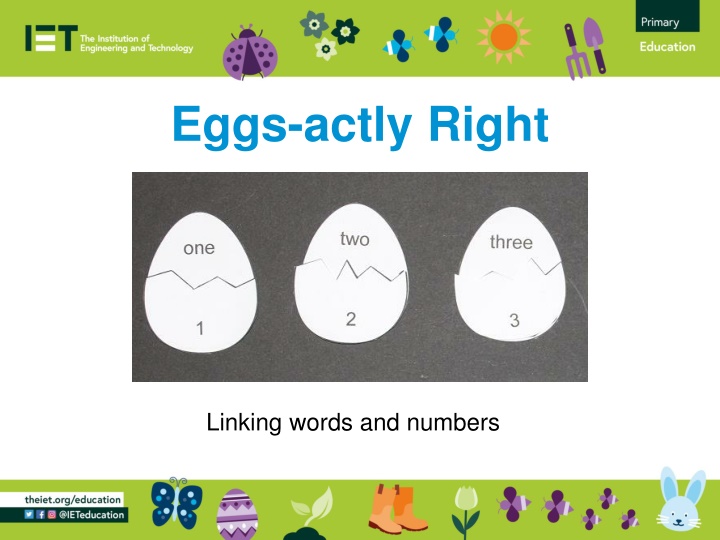 IET The Institution of Engineering and Technology

Primary Education

Eggs-actly Right

one

1

two

2

three

3

Linking words and numbers

theiet.org/education

@IETeducation